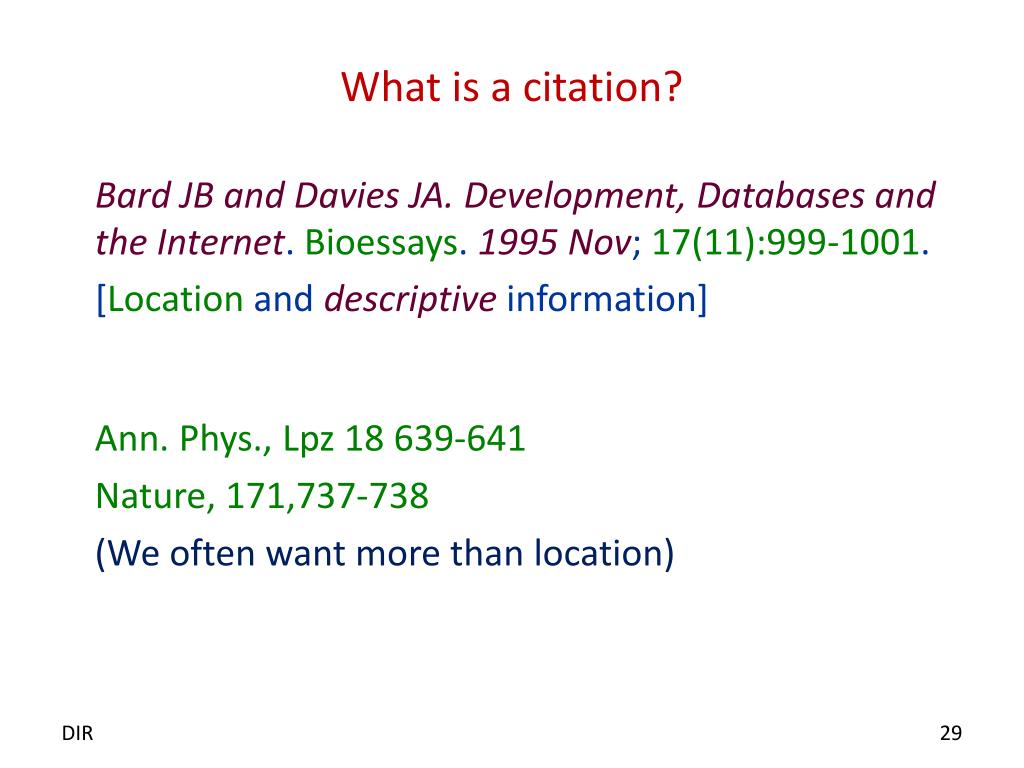 What is a citation?

Bard JB and Davies JA. Development, Databases and the Internet. Bioessays. 1995 Nov; 17(11):999-1001.

[Location and descriptive information]

Ann. Phys., Lpz 18 639-641

Nature, 171,737-738

(We often want more than location)

DIR

29